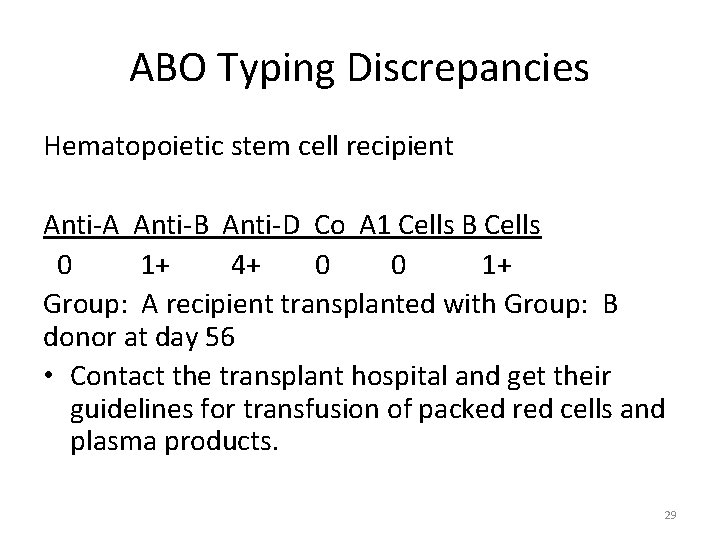 ABO Typing Discrepancies

Hematopoietic stem cell recipient

| Anti-A | Anti-B | Anti-D | Co | A1 Cells | B Cells |
|---|---|---|---|---|---|
| 0 | 1+ | 4+ | 0 | 0 | 1+ |

Group: A recipient transplanted with Group: B donor at day 56

• Contact the transplant hospital and get their guidelines for transfusion of packed red cells and plasma products.

29